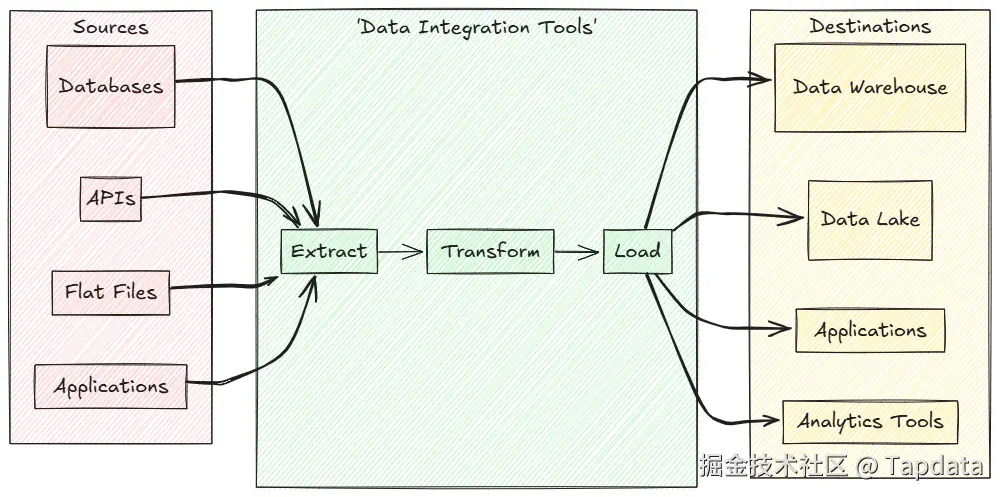 Sources

Databases

APIs

Flat Files

Applications

'Data Integration Tools'

Extract

Transform

Load

Destinations

Data Warehouse

Data Lake

Applications

Analytics Tools

掘金技术社区 @ Tapdata